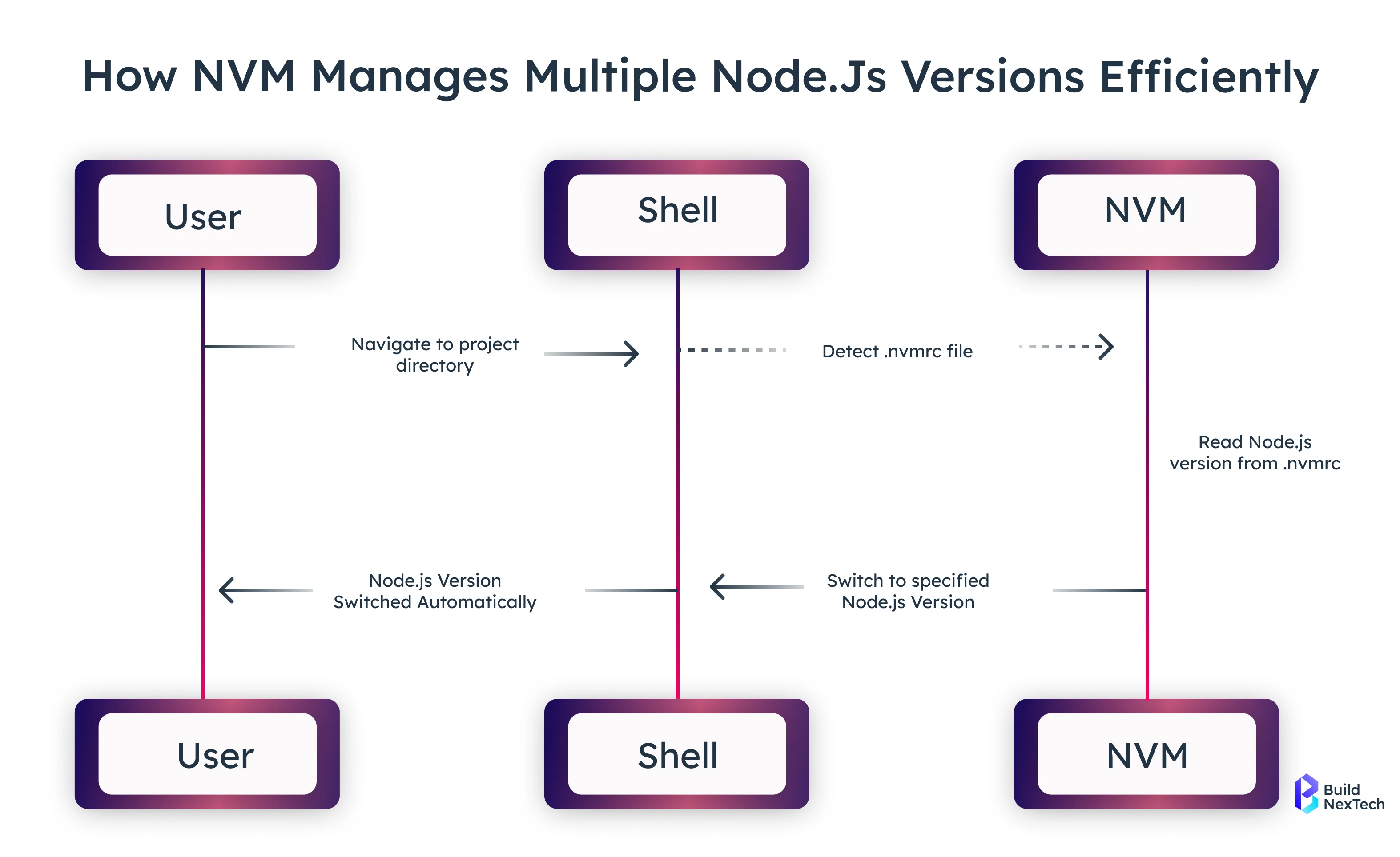 How NVM Manages Multiple Node.Js Versions Efficiently

User

Shell

NVM

Navigate to project directory

Detect .nvmrc file

Read Node.js version from .nvmrc

Node.js Version Switched Automatically

Switch to specified Node.js Version

User

Shell

NVM

Build NexTech